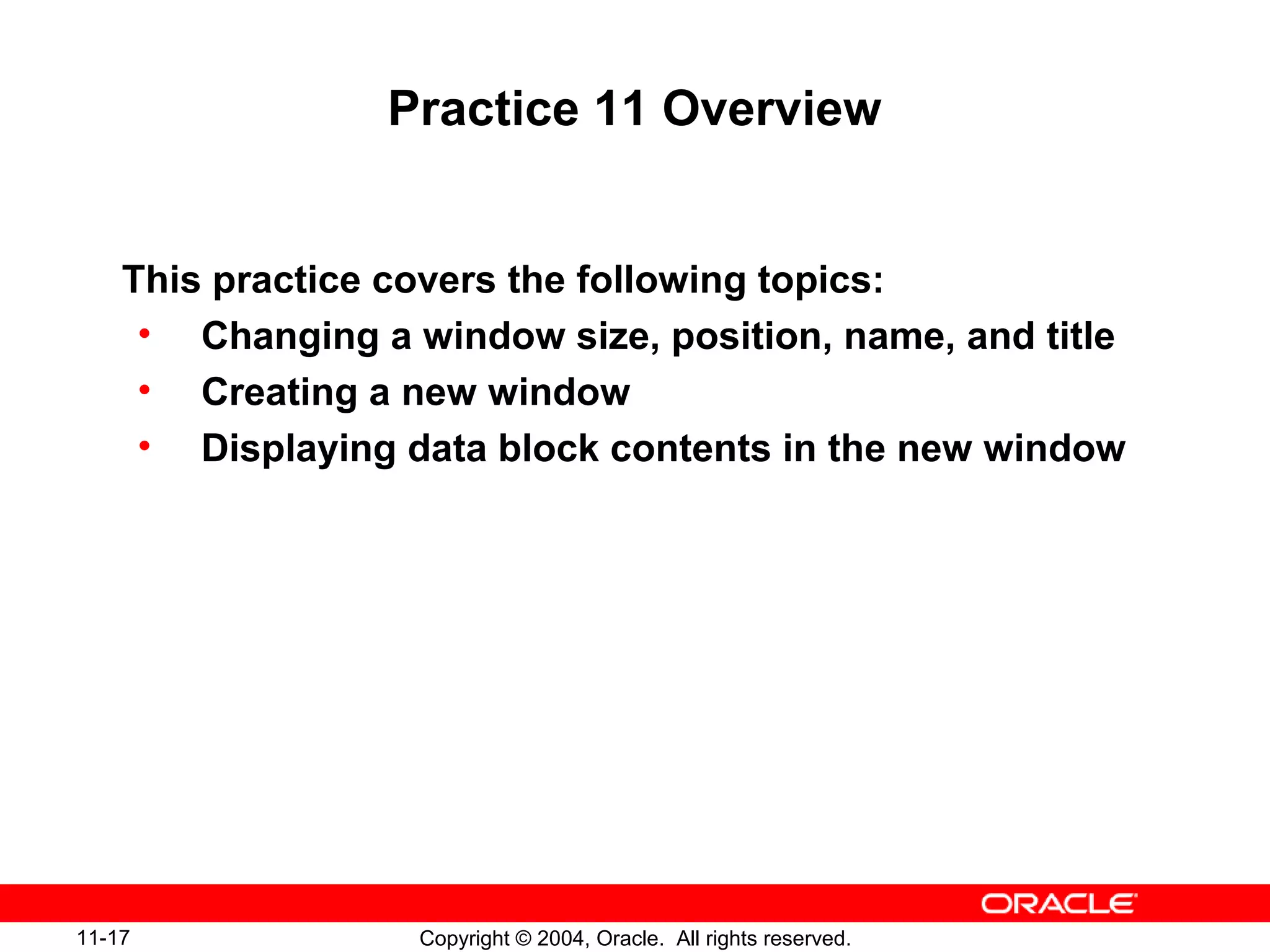 Practice 11 Overview

This practice covers the following topics:
• Changing a window size, position, name, and title
• Creating a new window
• Displaying data block contents in the new window

ORACLE

11-17

Copyright © 2004, Oracle. All rights reserved.